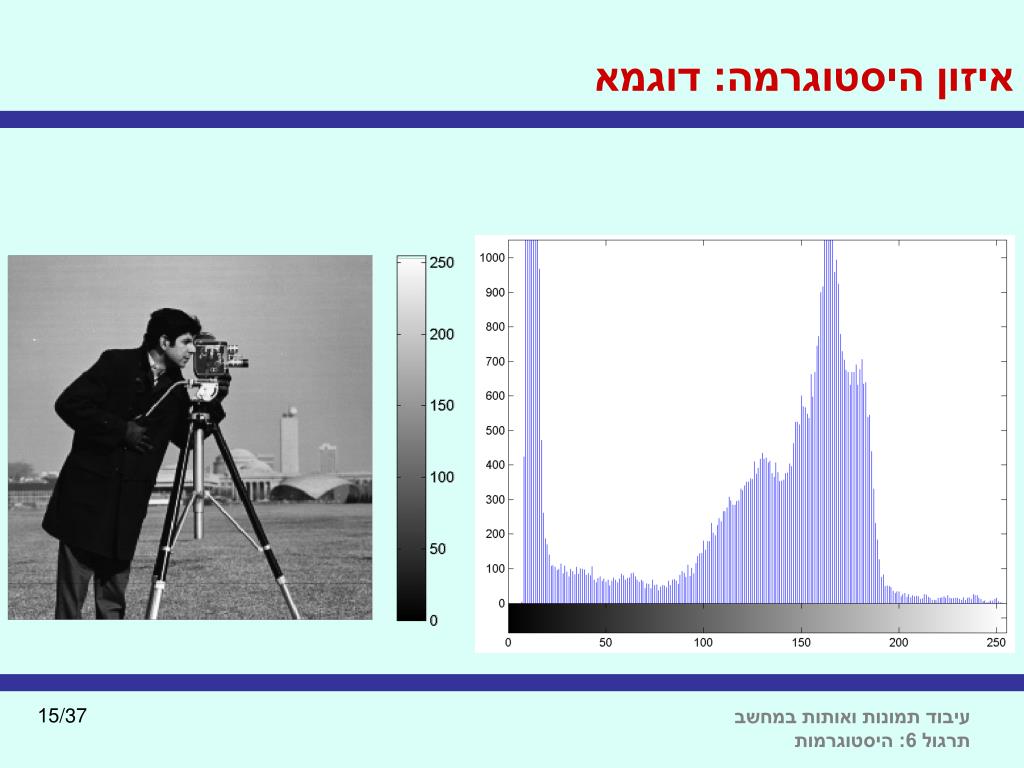 איזון היסטוגרמה: דוגמא

250
200
150
100
50
0

1000
900
800
700
600
500
400
300
200
100
0

0
50
100
150
200
250

15/37

עיבוד תמונות ואותות במחשב
תרגול 6: היסטוגרמות